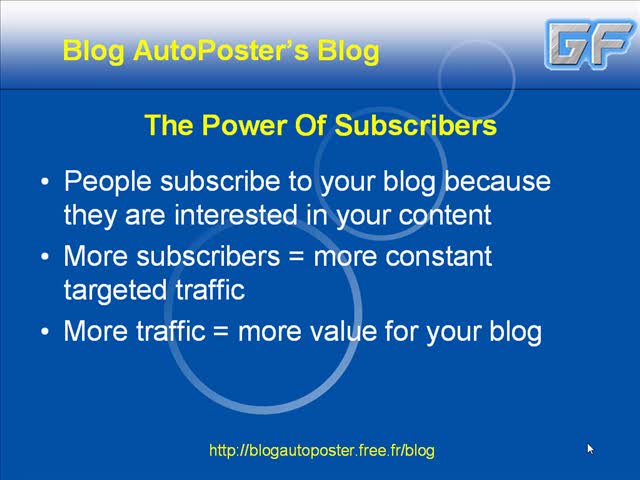 Blog AutoPoster's Blog

GF

The Power Of Subscribers

• People subscribe to your blog because they are interested in your content
• More subscribers = more constant targeted traffic
• More traffic = more value for your blog

http://blogautoposter.free.fr/blog